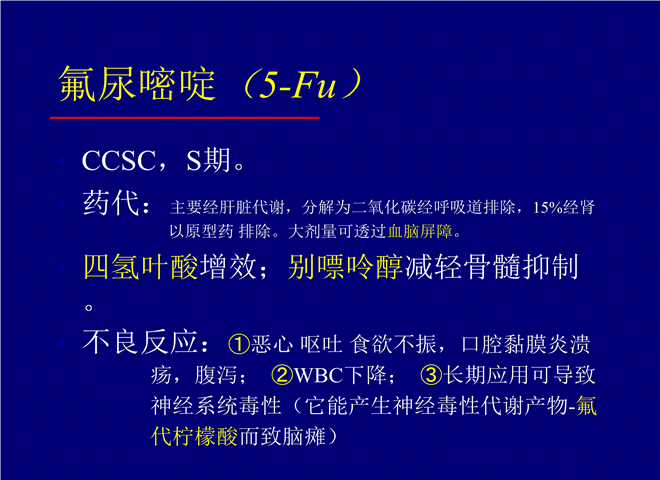 氟尿嘧啶（5-Fu）

CCSC，S期。

药代：主要经肝脏代谢，分解为二氧化碳经呼吸道排除，15%经肾以原型药 排除。大剂量可透过血脑屏障。

四氢叶酸增效；别嘌呤醇减轻骨髓抑制。

不良反应：①恶心 呕吐 食欲不振，口腔黏膜炎溃疡，腹泻； ②WBC下降； ③长期应用可导致神经系统毒性（它能产生神经毒性代谢产物-氟代柠檬酸而致脑瘫）